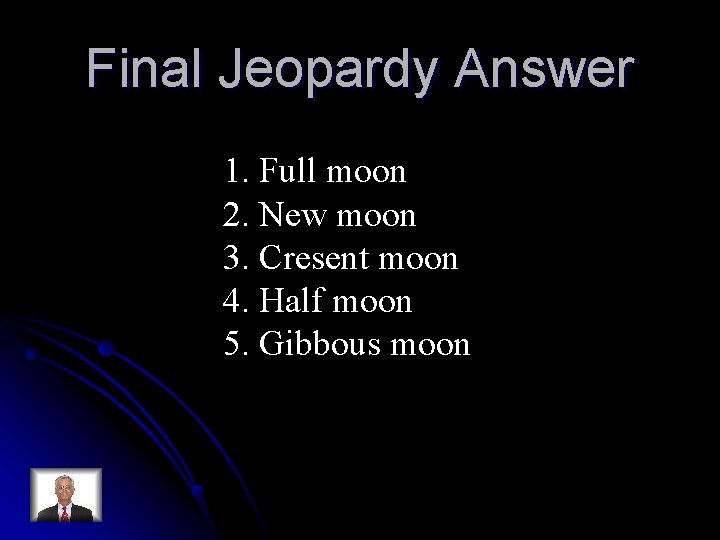 Final Jeopardy Answer

1. Full moon
2. New moon
3. Cresent moon
4. Half moon
5. Gibbous moon